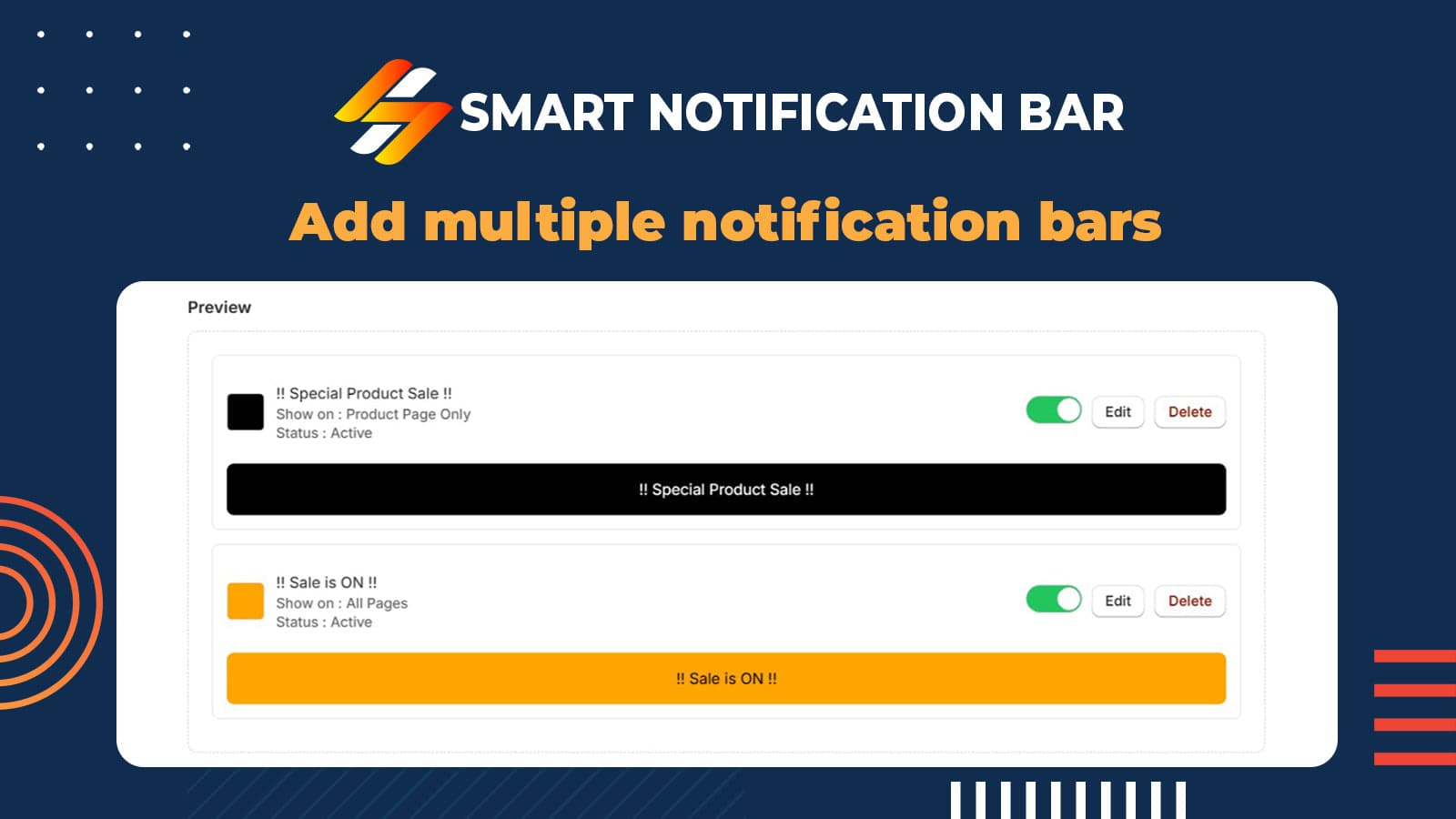 SMART NOTIFICATION BAR

Add multiple notification bars

Preview

!! Special Product Sale !!
Show on : Product Page Only
Status : Active

Edit Delete

!! Special Product Sale !!

!! Sale is ON !!
Show on : All Pages
Status : Active

Edit Delete

!! Sale is ON !!